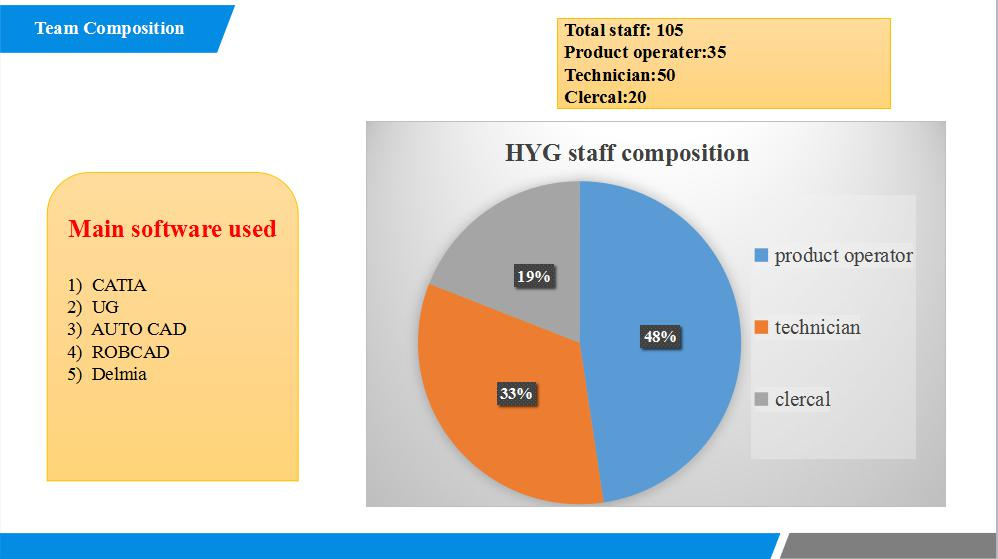 Team Composition

Total staff: 105
Product operater:35
Technician:50
Clercal:20

Main software used

1) CATIA
2) UG
3) AUTO CAD
4) ROBCAD
5) Delmia

HYG staff composition

19%
48%
33%

product operator
technician
clercal